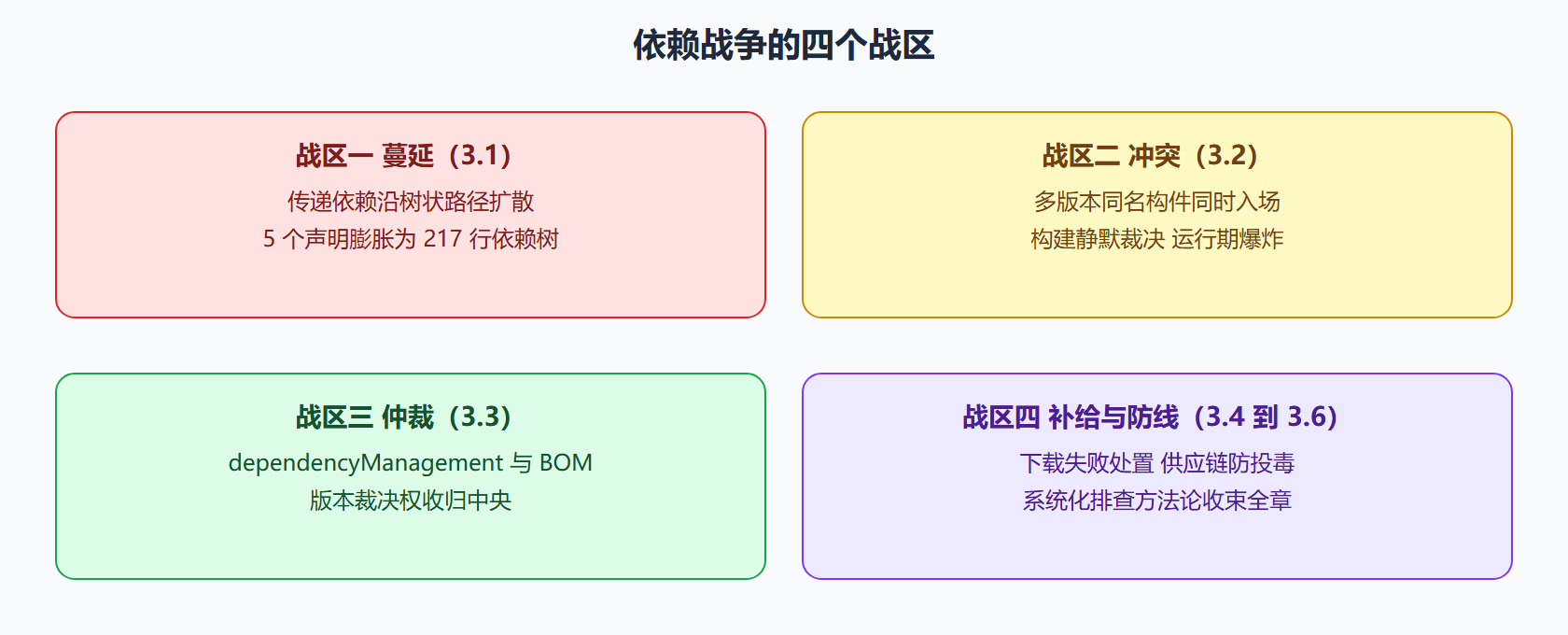 依赖战争的四个战区

战区一 蔓延（3.1）

传递依赖沿树状路径扩散
5 个声明膨胀为 217 行依赖树

战区二 冲突（3.2）

多版本同名构件同时入场
构建静默裁决 运行期爆炸

战区三 仲裁（3.3）

dependencyManagement 与 BOM
版本裁决权收归中央

战区四 补给与防线（3.4 到 3.6）

下载失败处置 供应链防投毒
系统化排查方法论收束全章